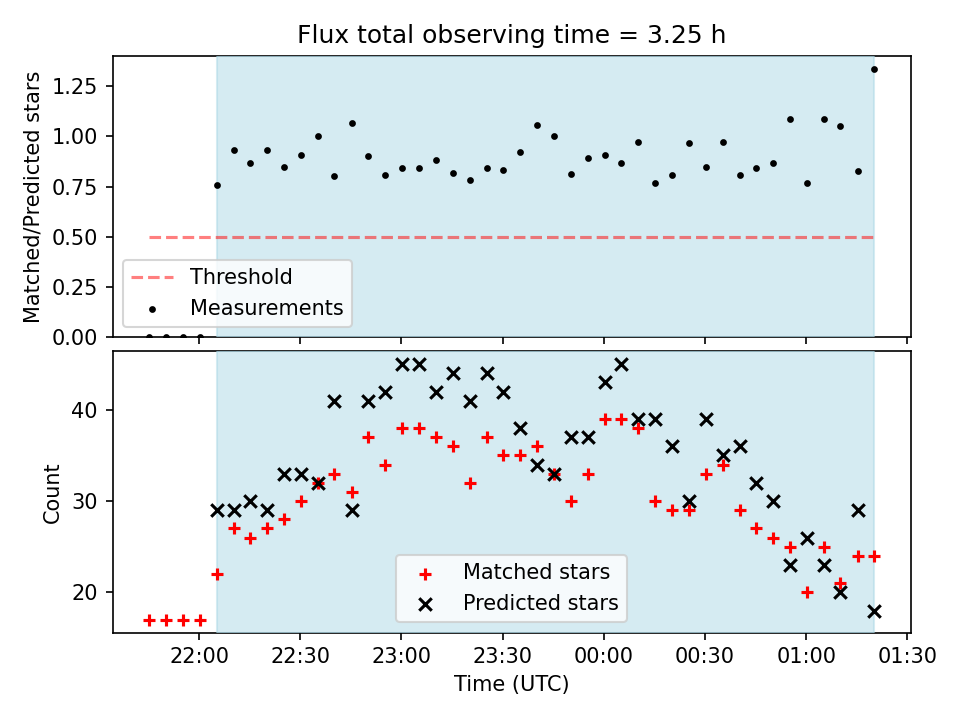 Flux total observing time = 3.25 h

Matched/Predicted stars

1.25
1.00
0.75
0.50
0.25
0.00

Threshold
Measurements

Count

40
30
20

Matched stars
Predicted stars

22:00
22:30
23:00
23:30
00:00
00:30
01:00
01:30

Time (UTC)